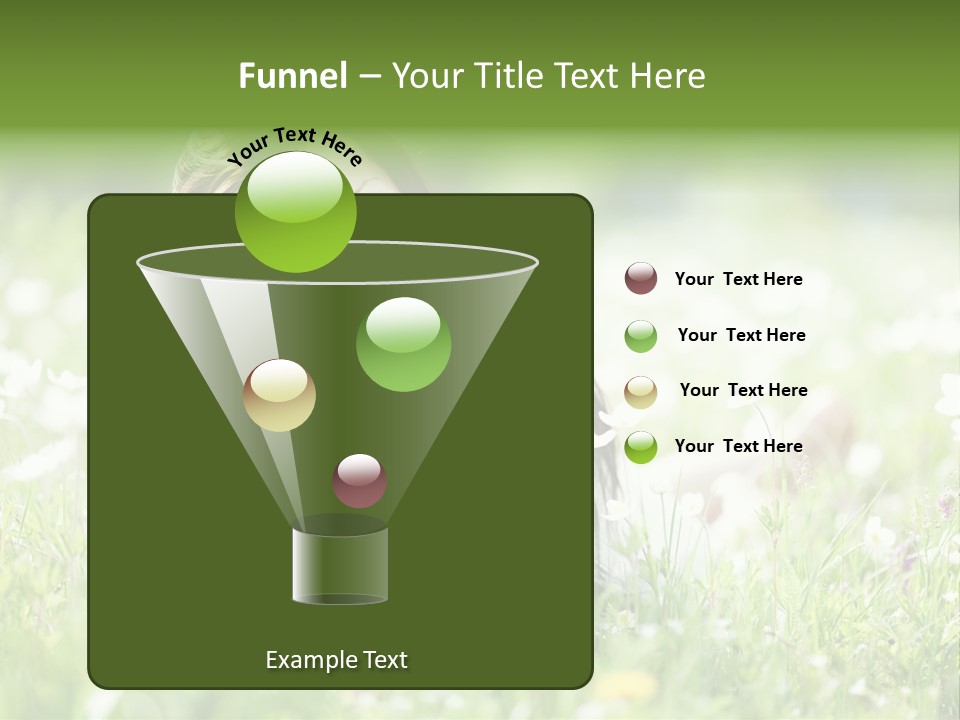 Funnel – Your Title Text Here

Your Text Here

Your Text Here

Your Text Here

Your Text Here

Your Text Here

Example Text